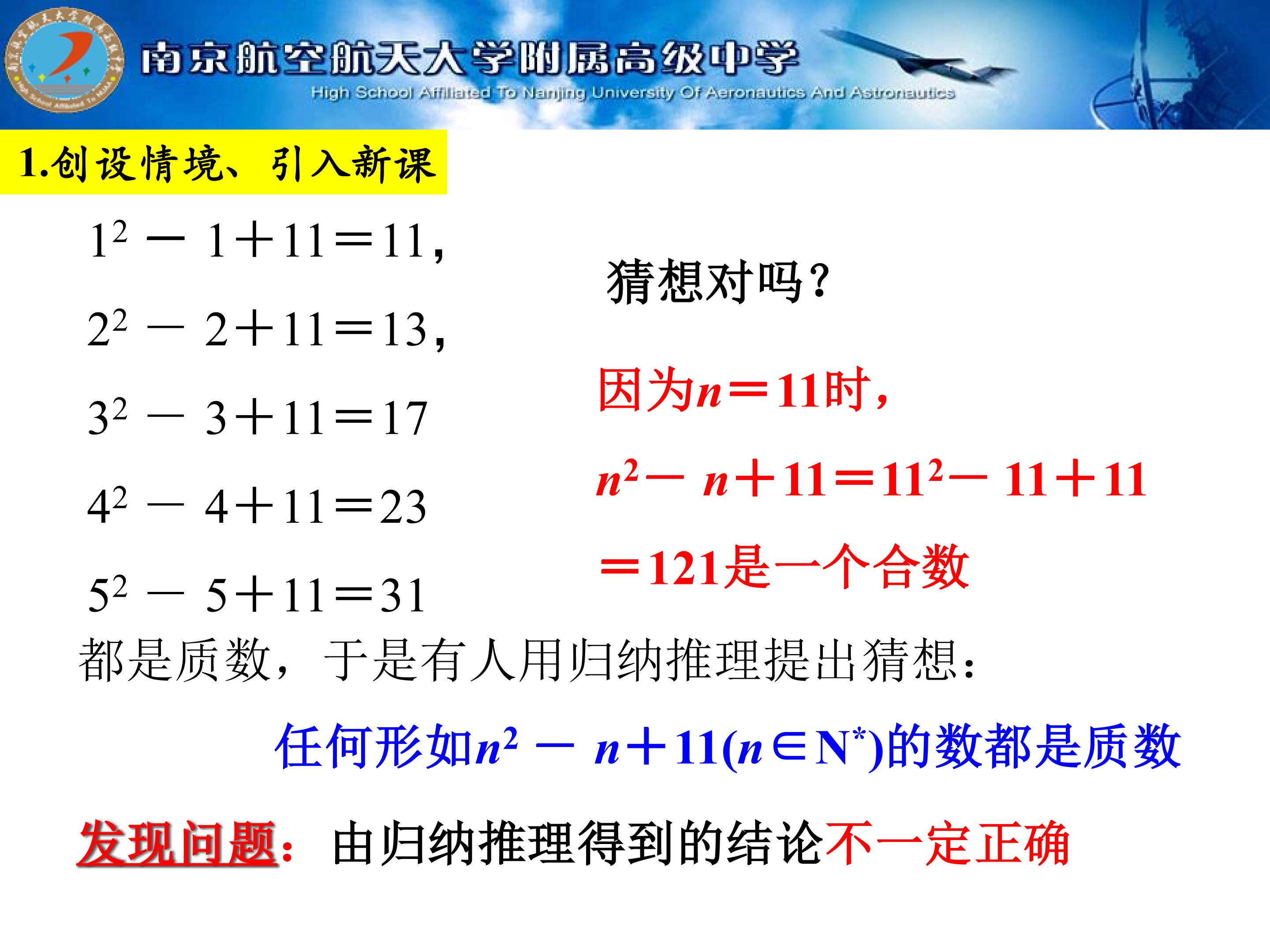 南京航空航天大学附属高级中学
High School Affiliated To Nanjing University Of Aeronautics And Astronautics

1.创设情境、引入新课

$1^2-1+11=11$,

$2^2-2+11=13$,

$3^2-3+11=17$

$4^2-4+11=23$

$5^2-5+11=31$

猜想对吗？

因为$n=11$时，

$n^2-n+11=11^2-11+11$

$=121$是一个合数

都是质数，于是有人用归纳推理提出猜想：

任何形如$n^2-n+11(n\in N^*)$的数都是质数

发现问题：由归纳推理得到的结论不一定正确